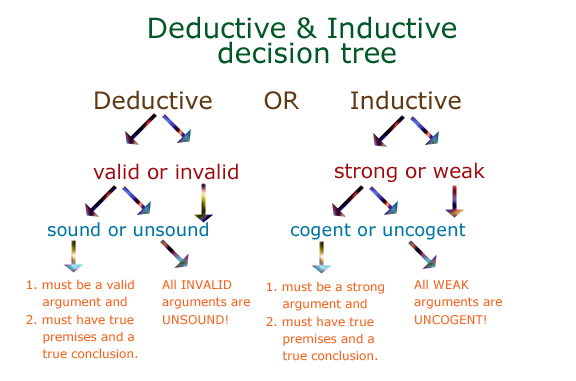 Deductive & Inductive decision tree

Deductive OR Inductive

valid or invalid

strong or weak

sound or unsound

cogent or uncogent

1. must be a valid argument and
2. must have true premises and a true conclusion.

All INVALID arguments are UNSOUND!

1. must be a strong argument and
2. must have true premises and a true conclusion.

All WEAK arguments are UNCOGENT!